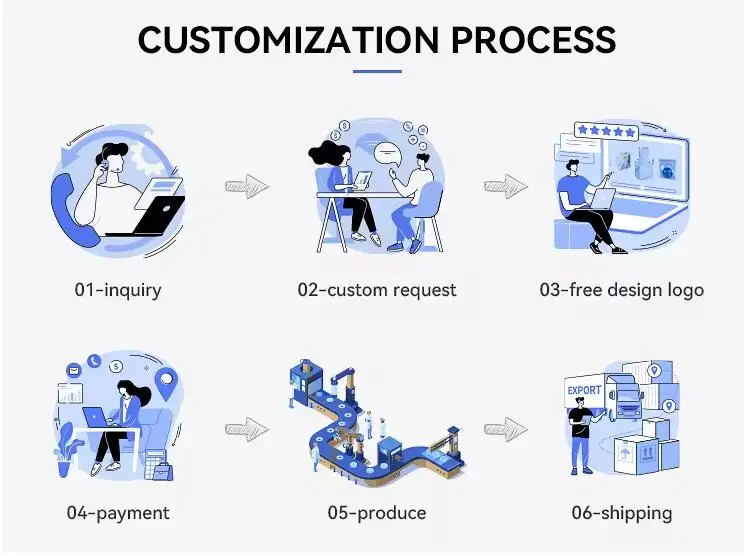 CUSTOMIZATION PROCESS

01-inquiry

02-custom request

03-free design logo

04-payment

05-produce

EXPORT

06-shipping